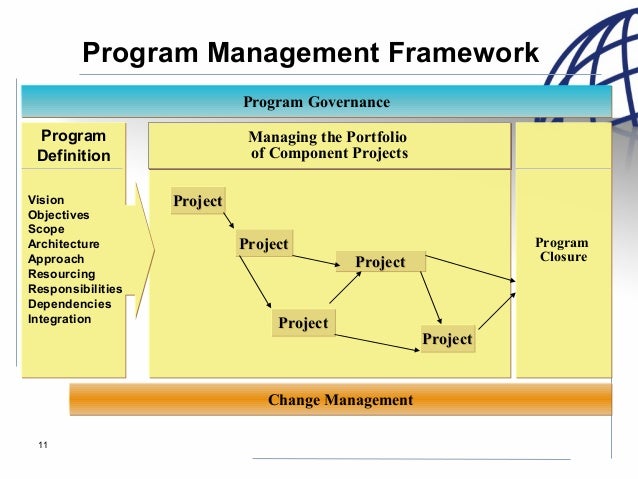 Program Management Framework

Program Governance

Program Definition

Vision
Objectives
Scope
Architecture
Approach
Resourcing
Responsibilities
Dependencies
Integration

Managing the Portfolio of Component Projects

Project

Project

Project

Project

Project

Program Closure

Change Management

11